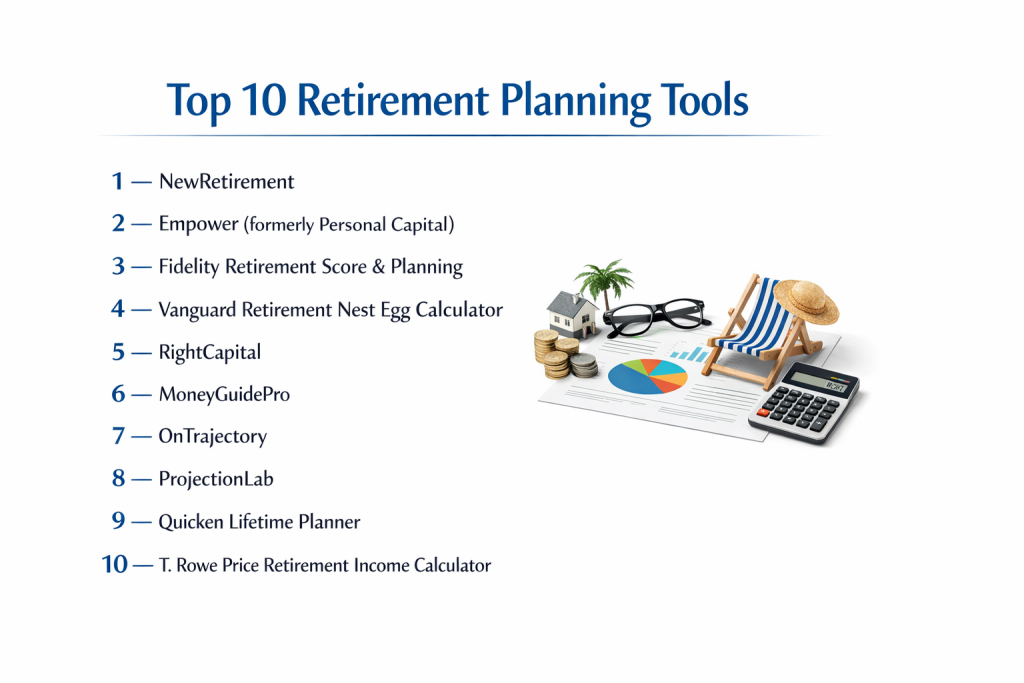 Top 10 Retirement Planning Tools

1 — NewRetirement

2 — Empower (formerly Personal Capital)

3 — Fidelity Retirement Score & Planning

4 — Vanguard Retirement Nest Egg Calculator

5 — RightCapital

6 — MoneyGuidePro

7 — OnTrajectory

8 — ProjectionLab

9 — Quicken Lifetime Planner

10 — T. Rowe Price Retirement Income Calculator